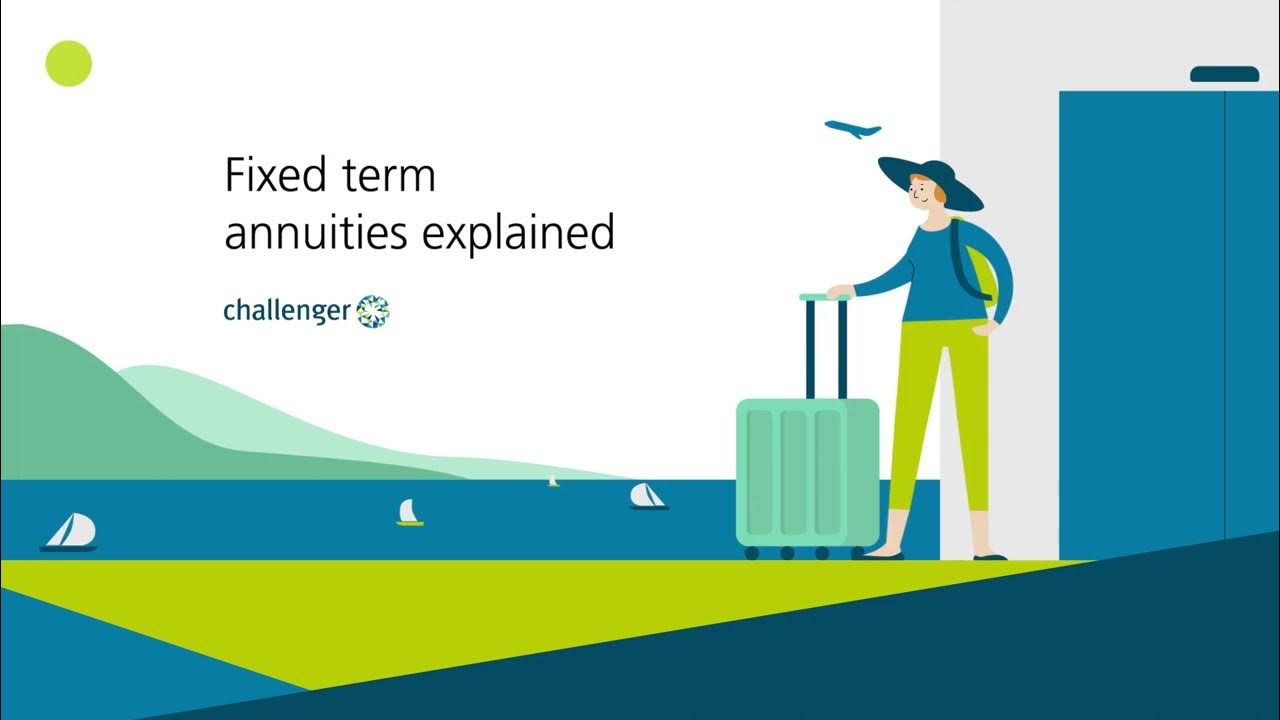 Fixed term annuities explained

challenger